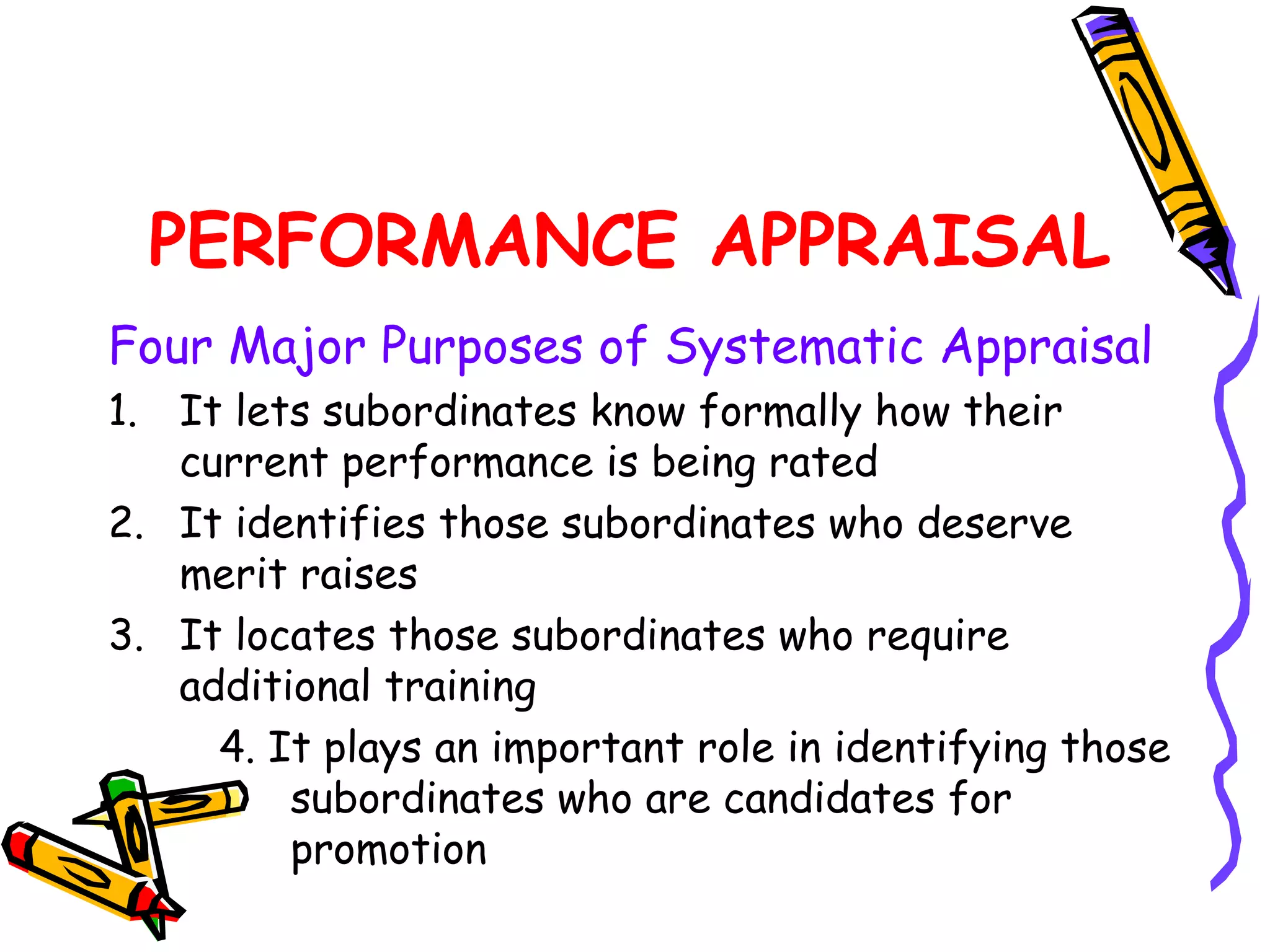 PERFORMANCE APPRAISAL

Four Major Purposes of Systematic Appraisal

1. It lets subordinates know formally how their current performance is being rated

2. It identifies those subordinates who deserve merit raises

3. It locates those subordinates who require additional training

4. It plays an important role in identifying those subordinates who are candidates for promotion